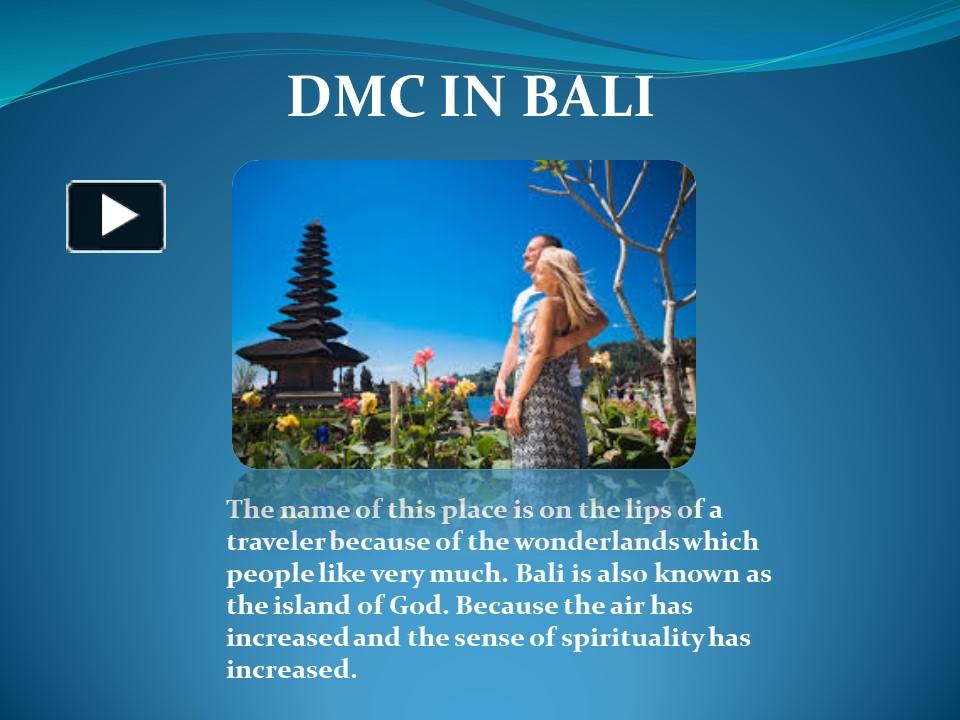 DMC IN BALI

The name of this place is on the lips of a traveler because of the wonderlands which people like very much. Bali is also known as the island of God. Because the air has increased and the sense of spirituality has increased.